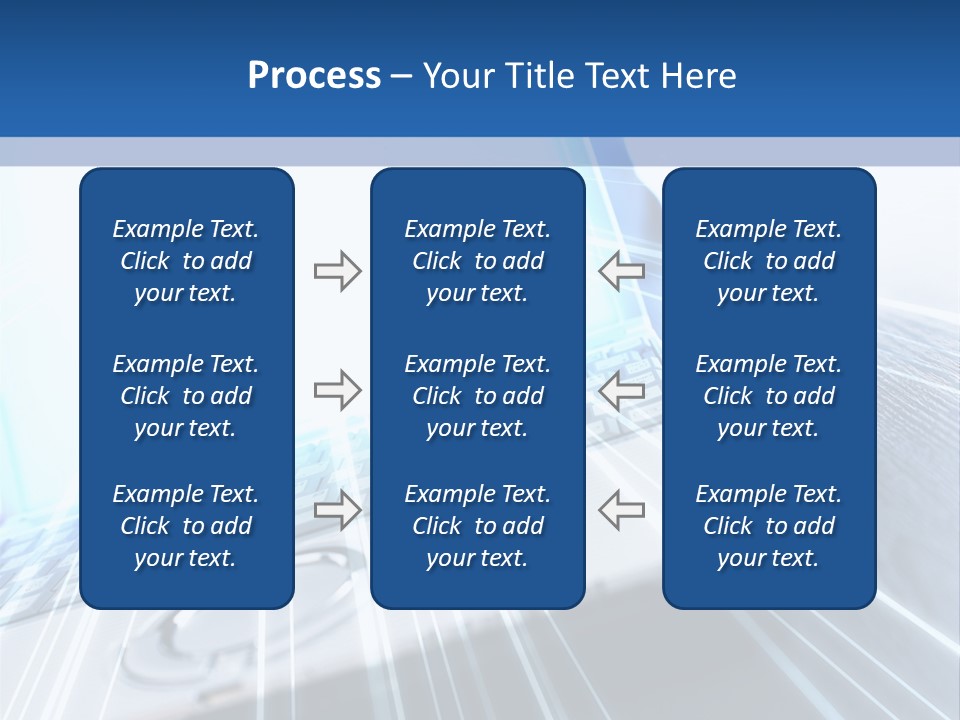 Process – Your Title Text Here

Example Text. Click to add your text.

Example Text. Click to add your text.

Example Text. Click to add your text.

Example Text. Click to add your text.

Example Text. Click to add your text.

Example Text. Click to add your text.

Example Text. Click to add your text.

Example Text. Click to add your text.

Example Text. Click to add your text.